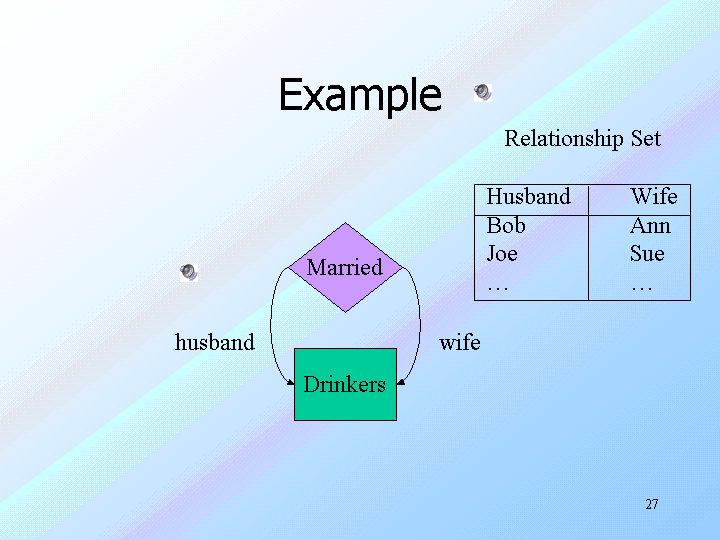 Example

Relationship Set

| Husband | Wife |
|---|---|
| Bob | Ann |
| Joe | Sue |
| … | … |

Married

husband

wife

Drinkers

27